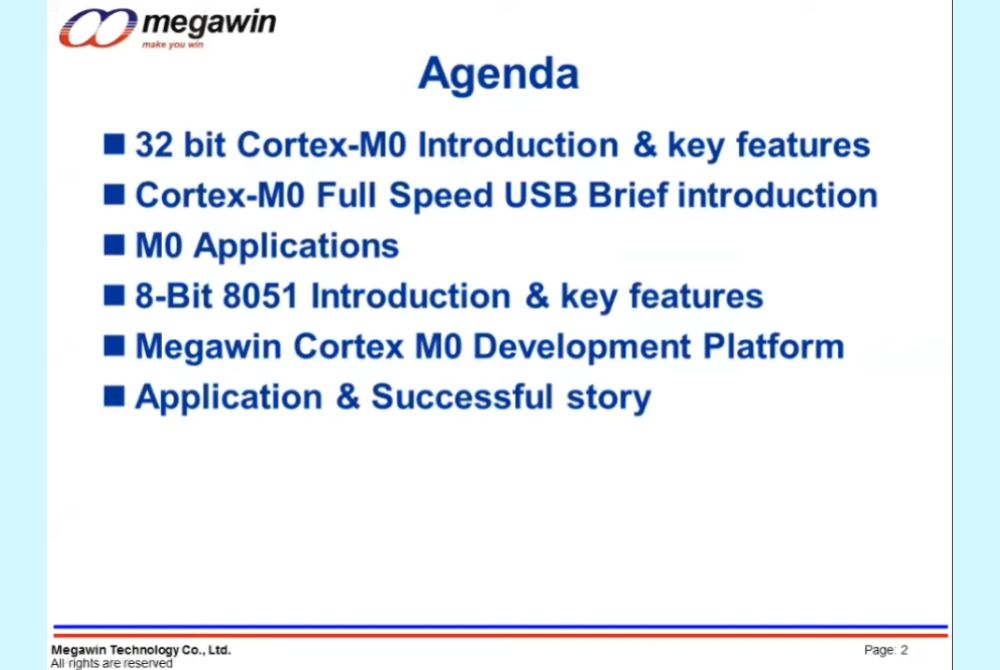 megawin
make you win

Agenda

■ 32 bit Cortex-M0 Introduction & key features
■ Cortex-M0 Full Speed USB Brief introduction
■ M0 Applications
■ 8-Bit 8051 Introduction & key features
■ Megawin Cortex M0 Development Platform
■ Application & Successful story

Megawin Technology Co., Ltd.
All rights are reserved

Page: 2